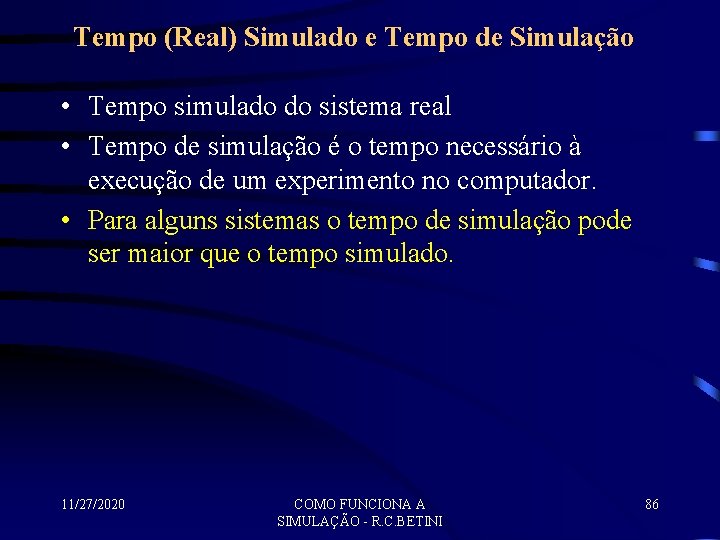 Tempo (Real) Simulado e Tempo de Simulação

• Tempo simulado do sistema real
• Tempo de simulação é o tempo necessário à execução de um experimento no computador.
• Para alguns sistemas o tempo de simulação pode ser maior que o tempo simulado.

11/27/2020

COMO FUNCIONA A SIMULAÇÃO - R.C.BETINI

86